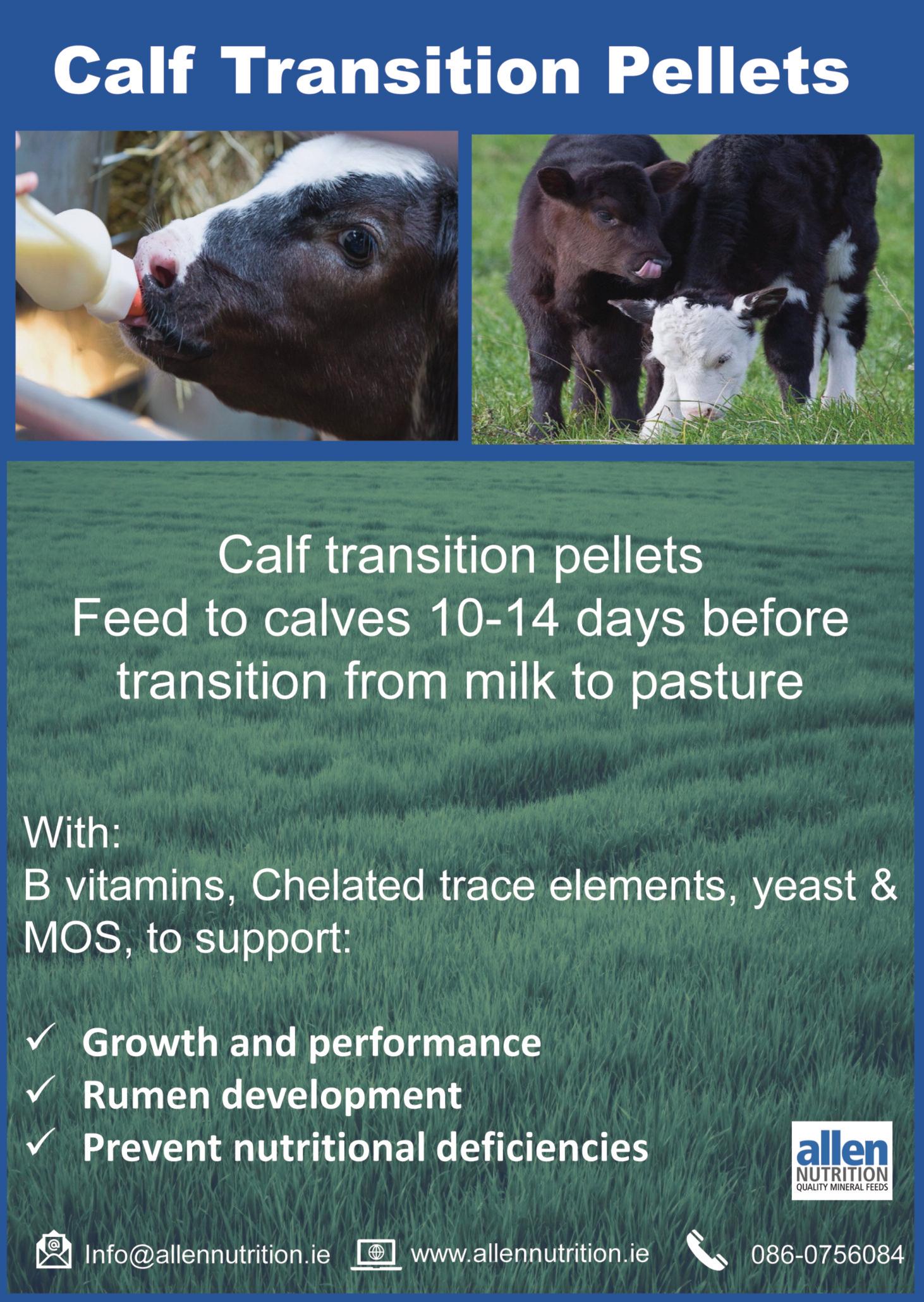 Calf Transition Pellets

Calf transition pellets
Feed to calves 10-14 days before transition from milk to pasture

With:
B vitamins, Chelated trace elements, yeast & MOS, to support:

✓ Growth and performance
✓ Rumen development
✓ Prevent nutritional deficiencies

allen
NUTRITION
QUALITY MINERAL FEEDS

Info@allennutrition.ie www.allennutrition.ie 086-0756084